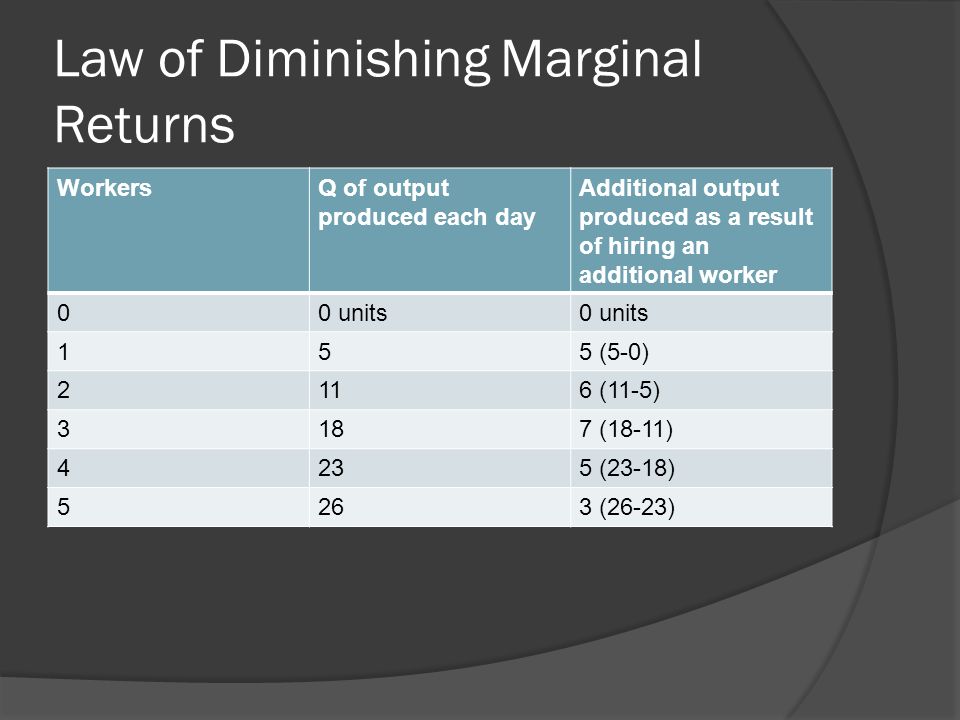 Law of Diminishing Marginal Returns

| Workers | Q of output produced each day | Additional output produced as a result of hiring an additional worker |
|---|---|---|
| 0 | 0 units | 0 units |
| 1 | 5 | 5 (5-0) |
| 2 | 11 | 6 (11-5) |
| 3 | 18 | 7 (18-11) |
| 4 | 23 | 5 (23-18) |
| 5 | 26 | 3 (26-23) |